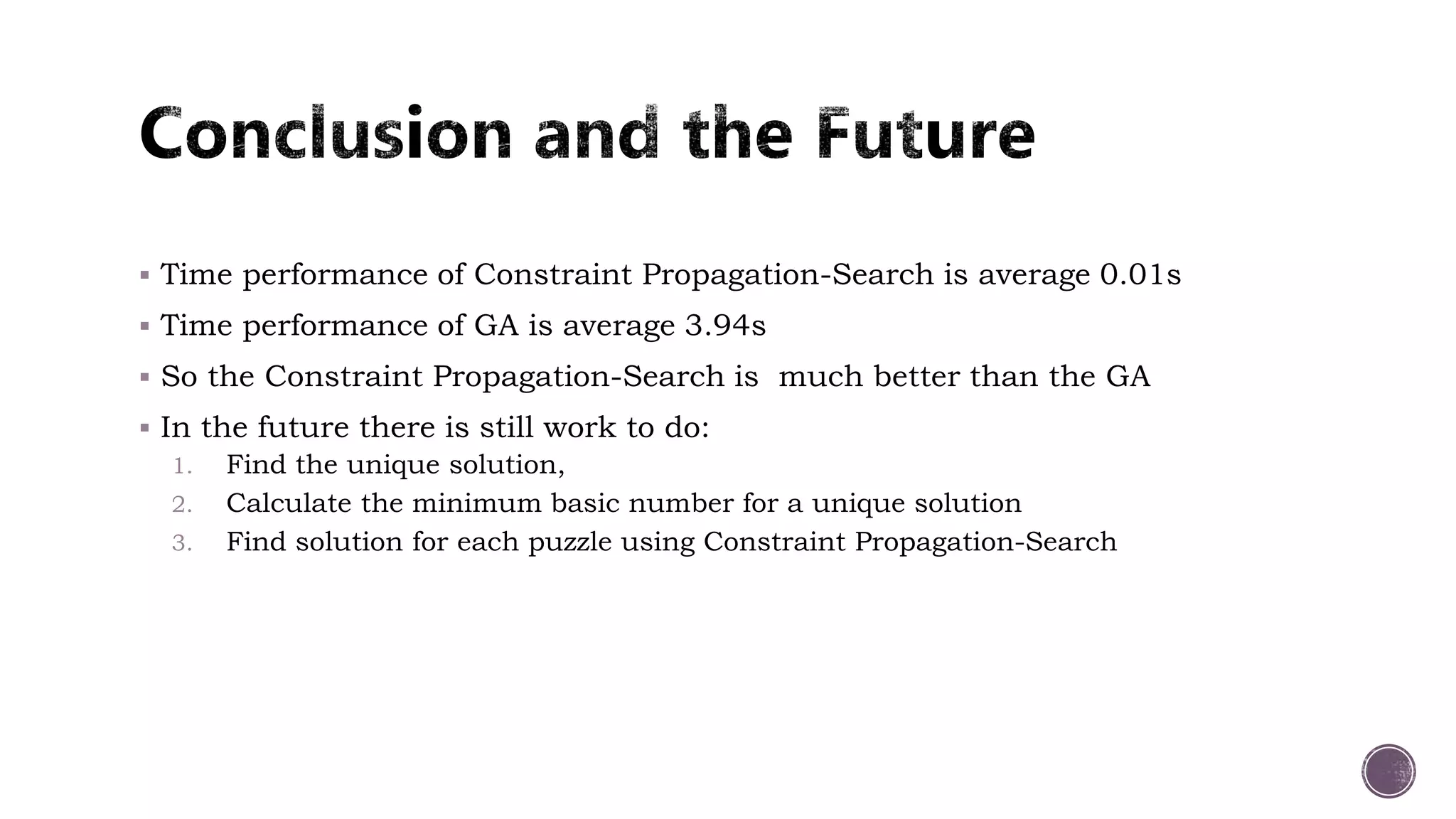 Conclusion and the Future

▪ Time performance of Constraint Propagation-Search is average 0.01s
▪ Time performance of GA is average 3.94s
▪ So the Constraint Propagation-Search is much better than the GA
▪ In the future there is still work to do:
1. Find the unique solution,
2. Calculate the minimum basic number for a unique solution
3. Find solution for each puzzle using Constraint Propagation-Search